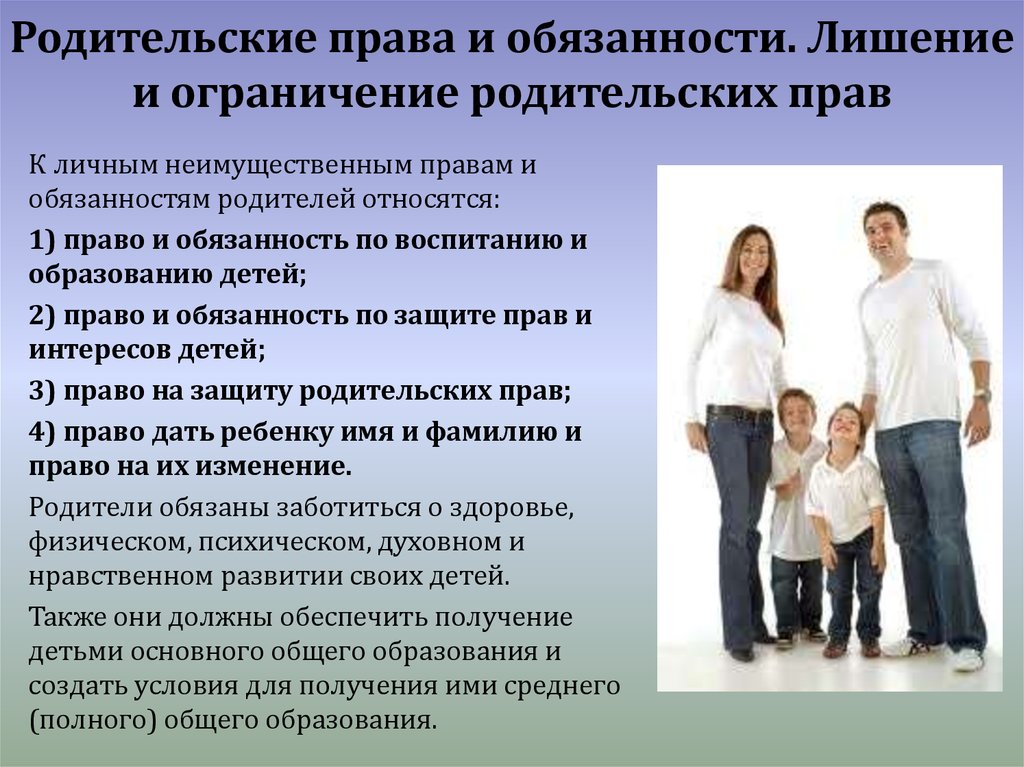 Родительские права и обязанности. Лишение и ограничение родительских прав

К личным неимущественным правам и обязанностям родителей относятся:

1) право и обязанность по воспитанию и образованию детей;

2) право и обязанность по защите прав и интересов детей;

3) право на защиту родительских прав;

4) право дать ребенку имя и фамилию и право на их изменение.

Родители обязаны заботиться о здоровье, физическом, психическом, духовном и нравственном развитии своих детей.

Также они должны обеспечить получение детьми основного общего образования и создать условия для получения ими среднего (полного) общего образования.